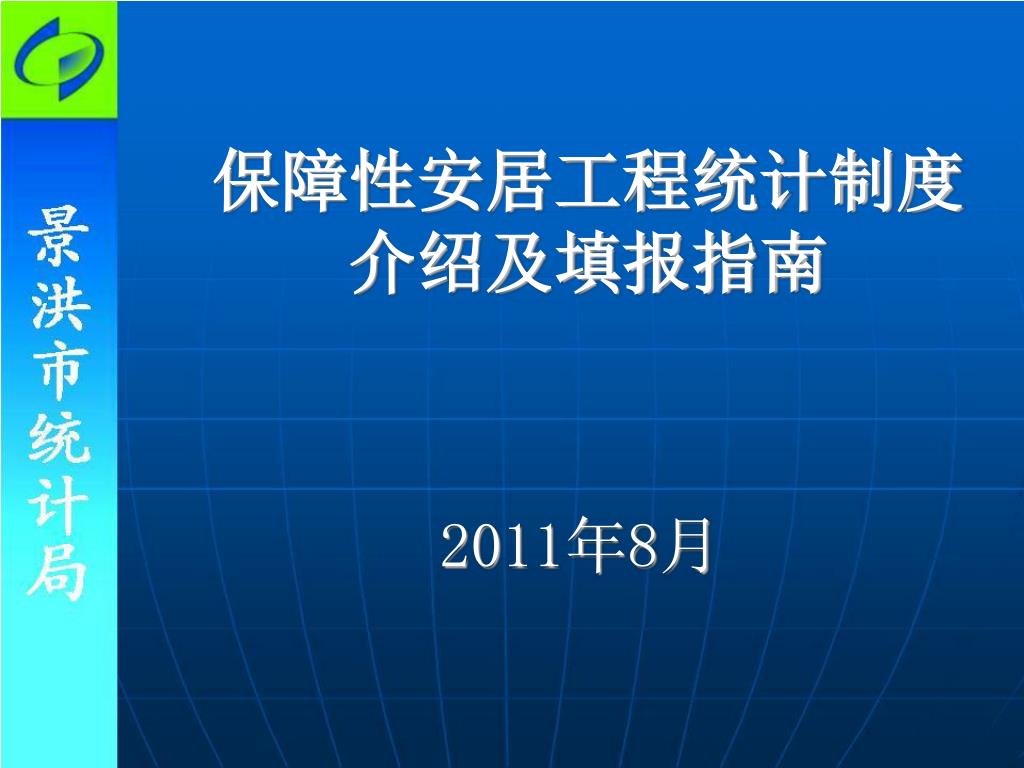 景洪市统计局

保障性安居工程统计制度介绍及填报指南

2011年8月